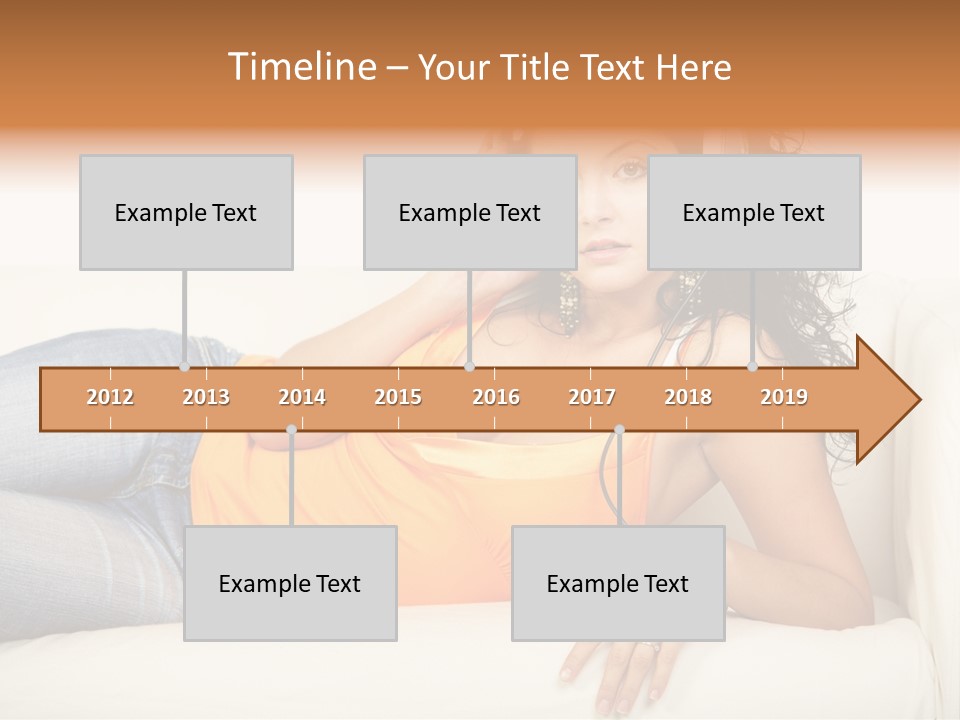 Timeline – Your Title Text Here

Example Text

Example Text

Example Text

2012 2013 2014 2015 2016 2017 2018 2019

Example Text

Example Text